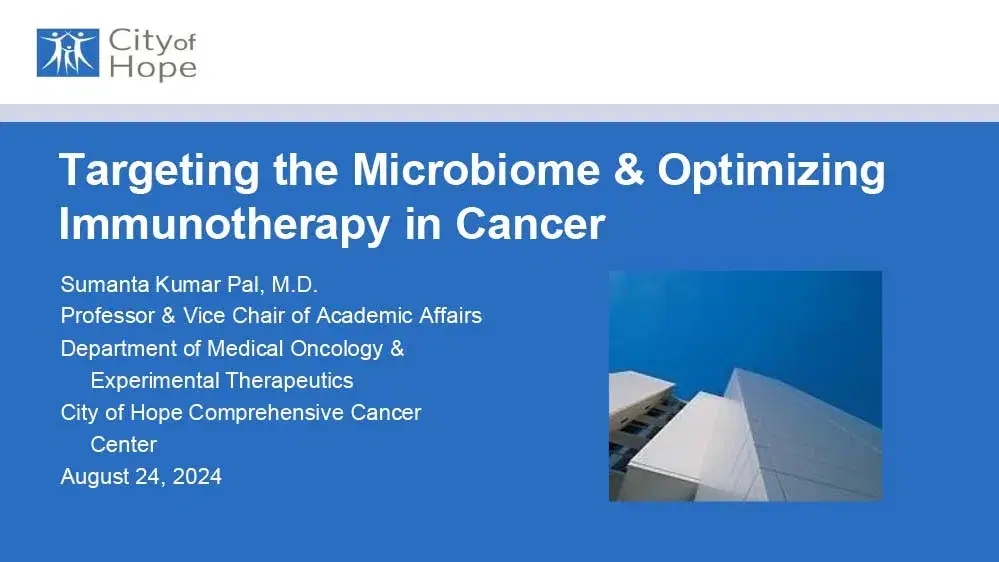 City of Hope

Targeting the Microbiome & Optimizing Immunotherapy in Cancer

Sumanta Kumar Pal, M.D.
Professor & Vice Chair of Academic Affairs
Department of Medical Oncology & Experimental Therapeutics
City of Hope Comprehensive Cancer Center
August 24, 2024